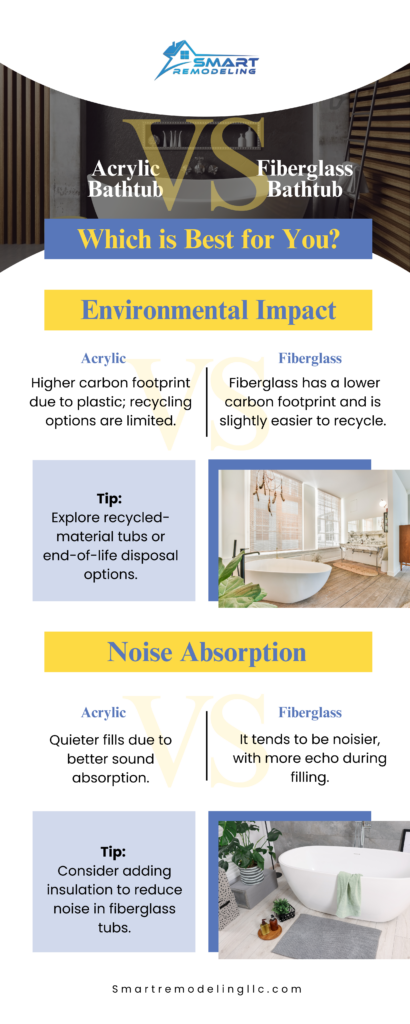 SMART REMODELING

Acrylic Bathtub VS Fiberglass Bathtub

Which is Best for You?

Environmental Impact

Acrylic
Higher carbon footprint due to plastic; recycling options are limited.

VS

Fiberglass
Fiberglass has a lower carbon footprint and is slightly easier to recycle.

Tip:
Explore recycled-material tubs or end-of-life disposal options.

Noise Absorption

Acrylic
Quieter fills due to better sound absorption.

VS

Fiberglass
It tends to be noisier, with more echo during filling.

Tip:
Consider adding insulation to reduce noise in fiberglass tubs.

Smartremodelingllc.com